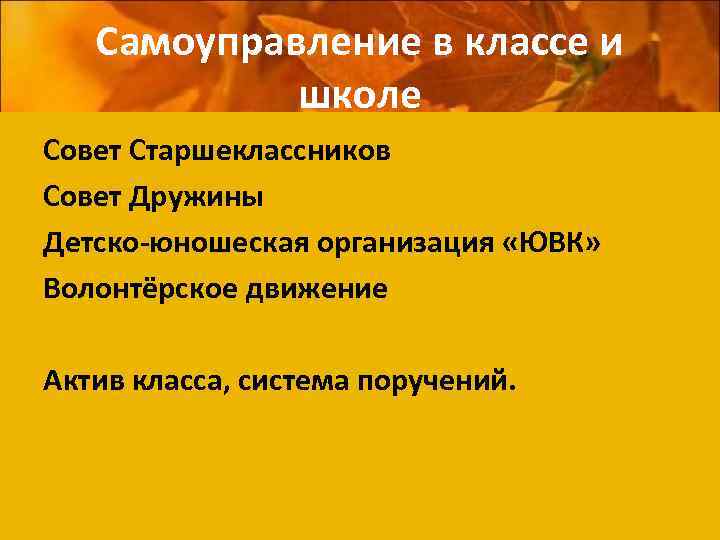 Самоуправление в классе и школе

Совет Старшеклассников

Совет Дружины

Детско-юношеская организация «ЮВК»

Волонтёрское движение

Актив класса, система поручений.